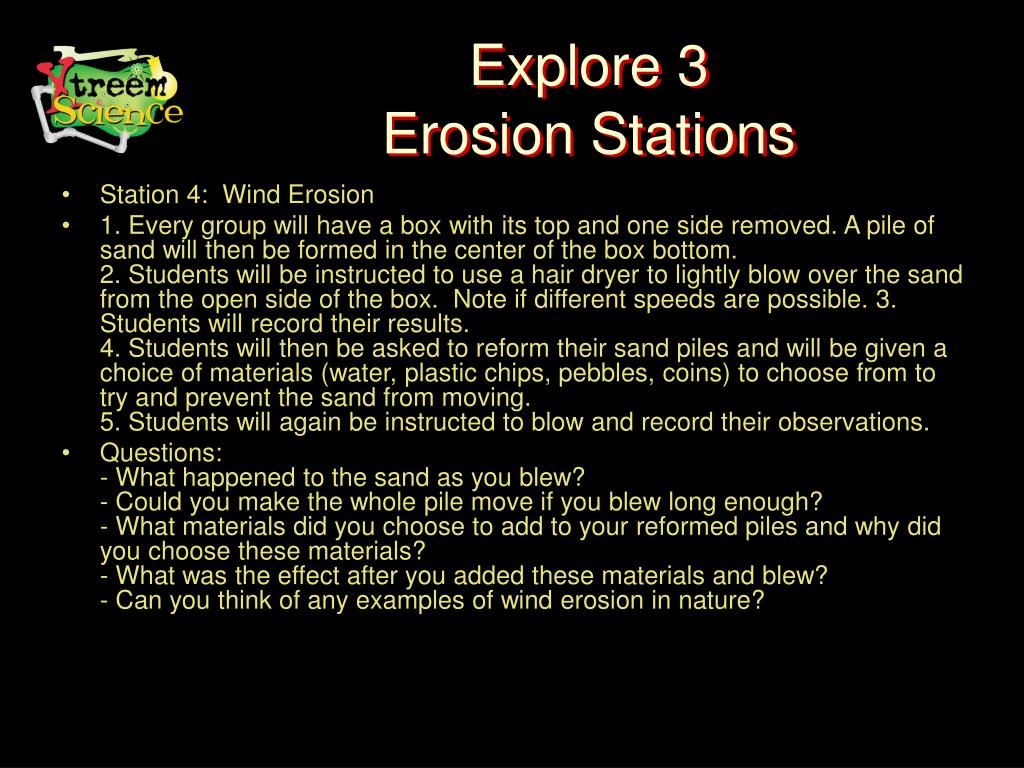 Xtreem Science

Explore 3
Erosion Stations

• Station 4: Wind Erosion
• 1. Every group will have a box with its top and one side removed. A pile of sand will then be formed in the center of the box bottom.
2. Students will be instructed to use a hair dryer to lightly blow over the sand from the open side of the box. Note if different speeds are possible. 3. Students will record their results.
4. Students will then be asked to reform their sand piles and will be given a choice of materials (water, plastic chips, pebbles, coins) to choose from to try and prevent the sand from moving.
5. Students will again be instructed to blow and record their observations.
• Questions:
- What happened to the sand as you blew?
- Could you make the whole pile move if you blew long enough?
- What materials did you choose to add to your reformed piles and why did you choose these materials?
- What was the effect after you added these materials and blew?
- Can you think of any examples of wind erosion in nature?